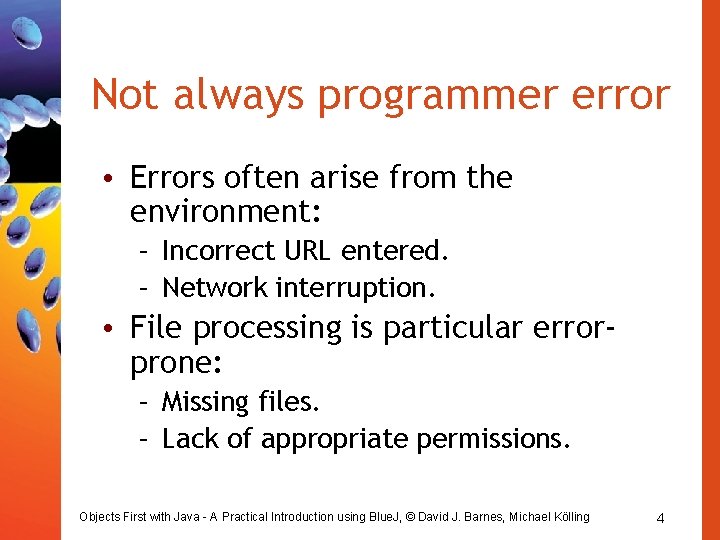 Not always programmer error

• Errors often arise from the environment:
  – Incorrect URL entered.
  – Network interruption.
• File processing is particular error-prone:
  – Missing files.
  – Lack of appropriate permissions.

Objects First with Java - A Practical Introduction using BlueJ, © David J. Barnes, Michael Kölling

4